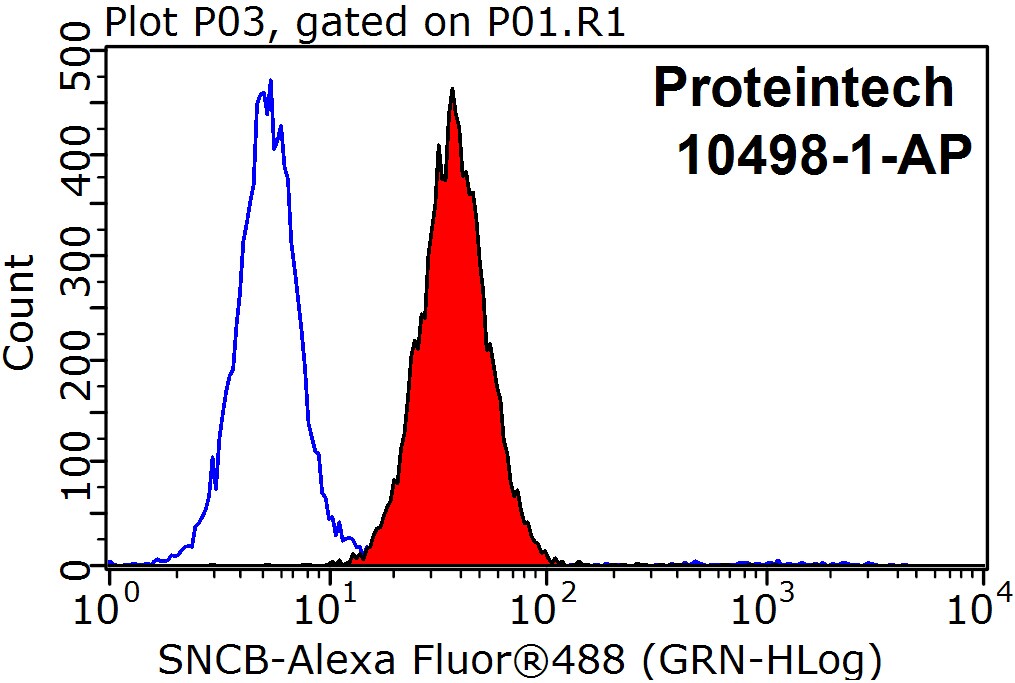 Plot P03, gated on P01.R1

Proteintech
10498-1-AP

Count

500
400
300
200
100
0

$10^0$ $10^1$ $10^2$ $10^3$ $10^4$

SNCB-Alexa Fluor®488 (GRN-HLog)